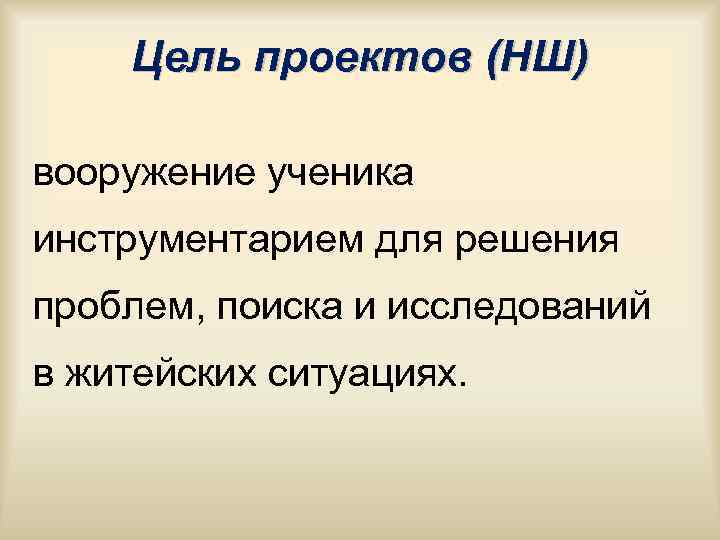 Цель проектов (НШ)

вооружение ученика инструментарием для решения проблем, поиска и исследований в житейских ситуациях.